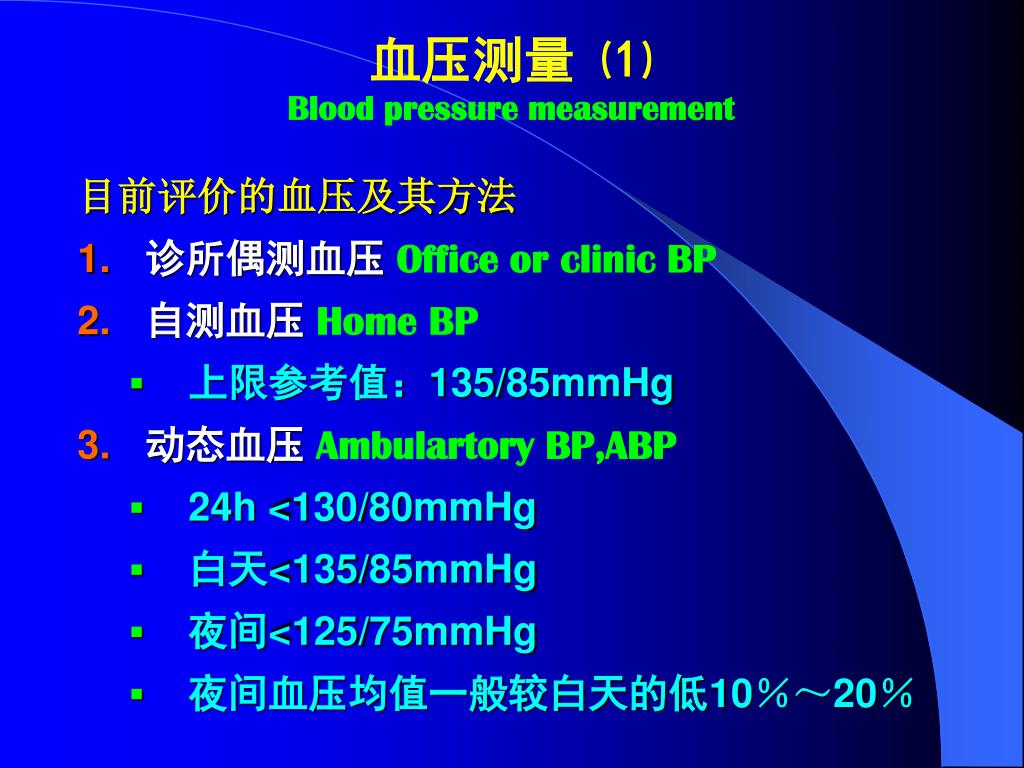 血压测量（1）
Blood pressure measurement

目前评价的血压及其方法

1. 诊所偶测血压 Office or clinic BP

2. 自测血压 Home BP

▪ 上限参考值：135/85mmHg

3. 动态血压 Ambulartory BP,ABP

▪ 24h <130/80mmHg

▪ 白天<135/85mmHg

▪ 夜间<125/75mmHg

▪ 夜间血压均值一般较白天的低10％～20％